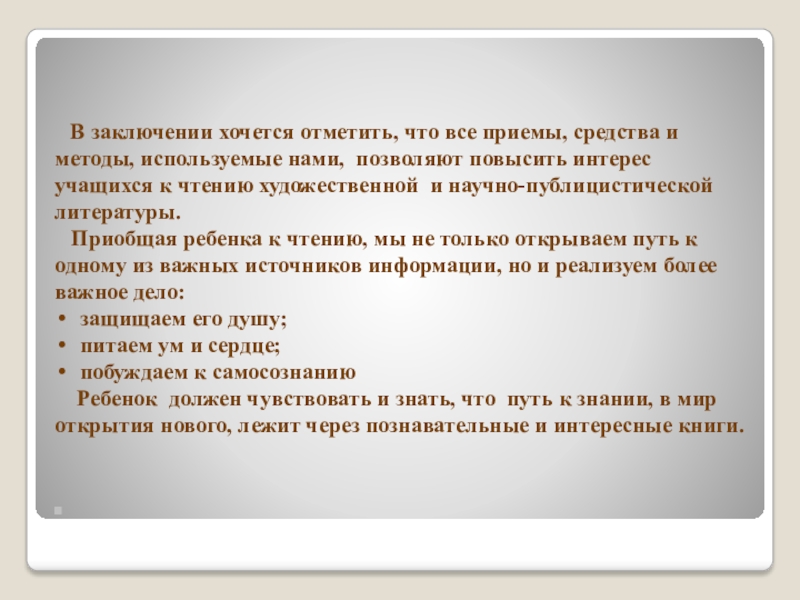 В заключении хочется отметить, что все приемы, средства и методы, используемые нами, позволяют повысить интерес учащихся к чтению художественной и научно-публицистической литературы.

Приобщая ребенка к чтению, мы не только открываем путь к одному из важных источников информации, но и реализуем более важное дело:

• защищаем его душу;
• питаем ум и сердце;
• побуждаем к самосознанию

Ребенок должен чувствовать и знать, что путь к знании, в мир открытия нового, лежит через познавательные и интересные книги.